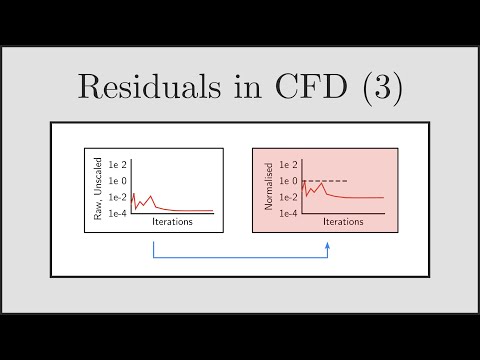 Residuals in CFD (3)

Raw, Unscaled
1e 2
1e 0
1e-2
1e-4
Iterations

Normalised
1e 2
1e 0
1e-2
1e-4
Iterations